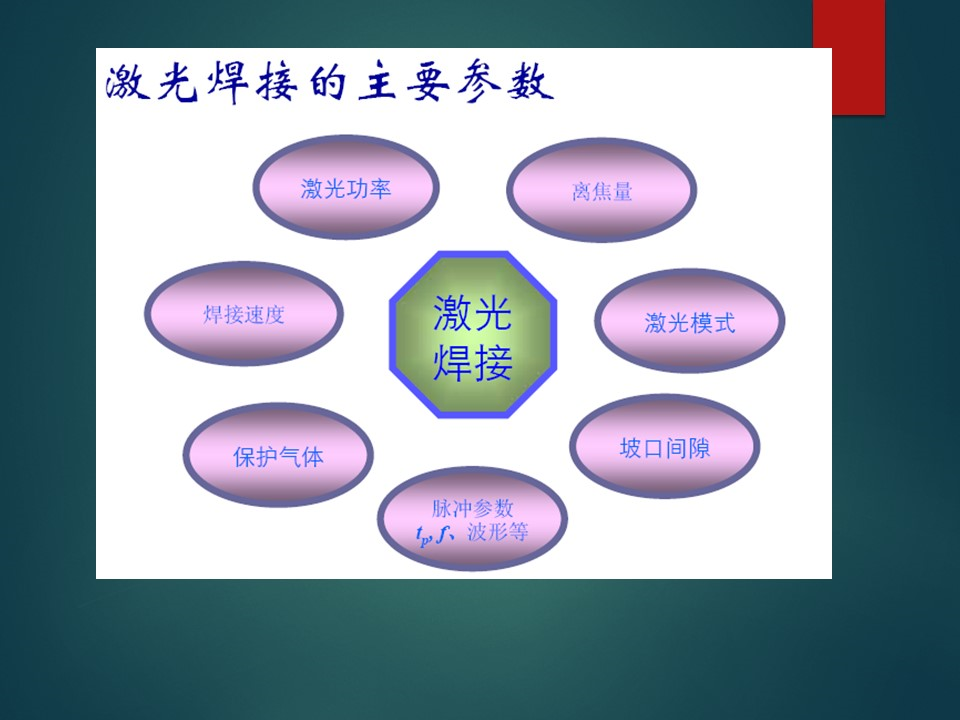 激光焊接的主要参数

激光功率

离焦量

焊接速度

激光焊接

激光模式

保护气体

坡口间隙

脉冲参数 $t_p$, $f$、波形等